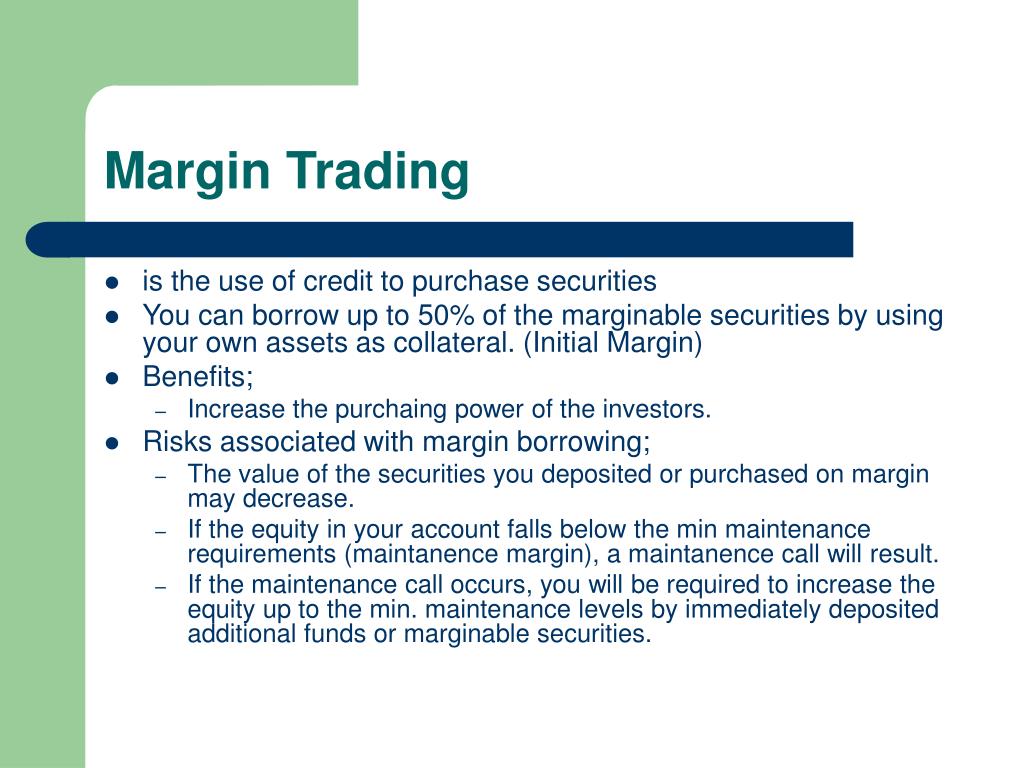 Margin Trading

- is the use of credit to purchase securities
- You can borrow up to 50% of the marginable securities by using your own assets as collateral. (Initial Margin)
- Benefits;
  – Increase the purchaing power of the investors.
- Risks associated with margin borrowing;
  – The value of the securities you deposited or purchased on margin may decrease.
  – If the equity in your account falls below the min maintenance requirements (maintanence margin), a maintanence call will result.
  – If the maintenance call occurs, you will be required to increase the equity up to the min. maintenance levels by immediately deposited additional funds or marginable securities.